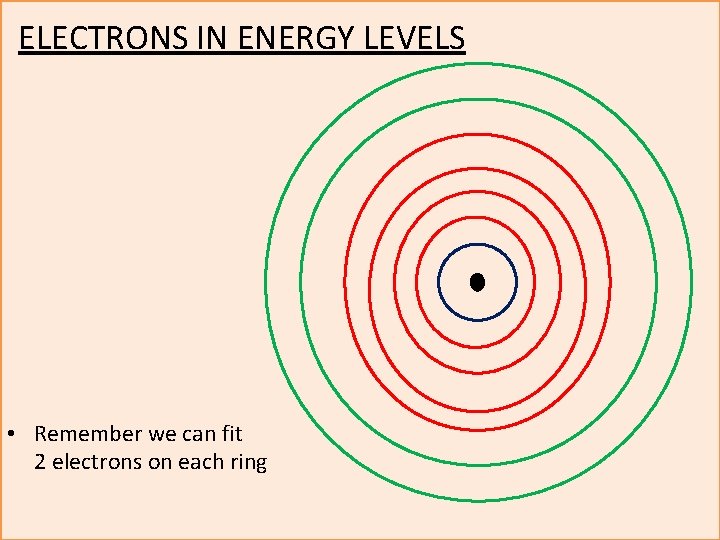 ELECTRONS IN ENERGY LEVELS

• Remember we can fit 2 electrons on each ring